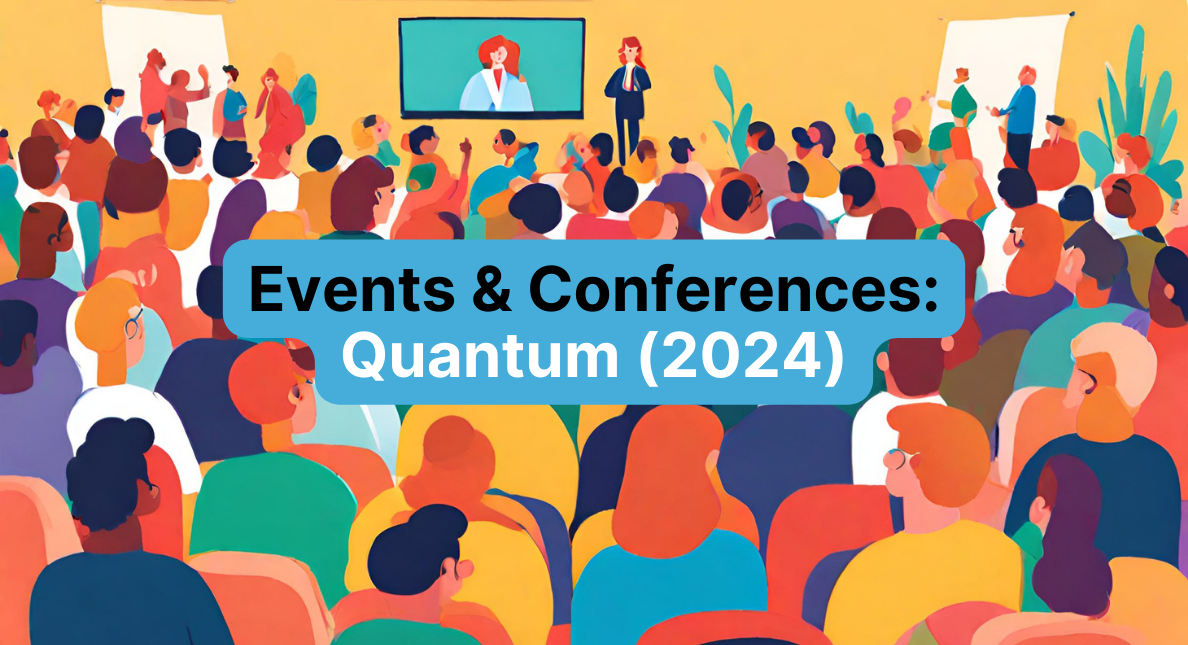 Events & Conferences:
Quantum (2024)